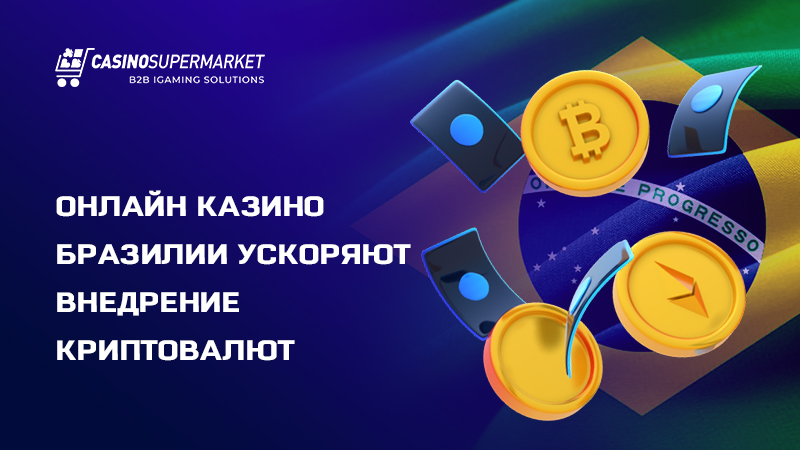 CASINOSUPERMARKET
B2B IGAMING SOLUTIONS

ОНЛАЙН КАЗИНО БРАЗИЛИИ УСКОРЯЮТ ВНЕДРЕНИЕ КРИПТОВАЛЮТ

E PROGRESSO